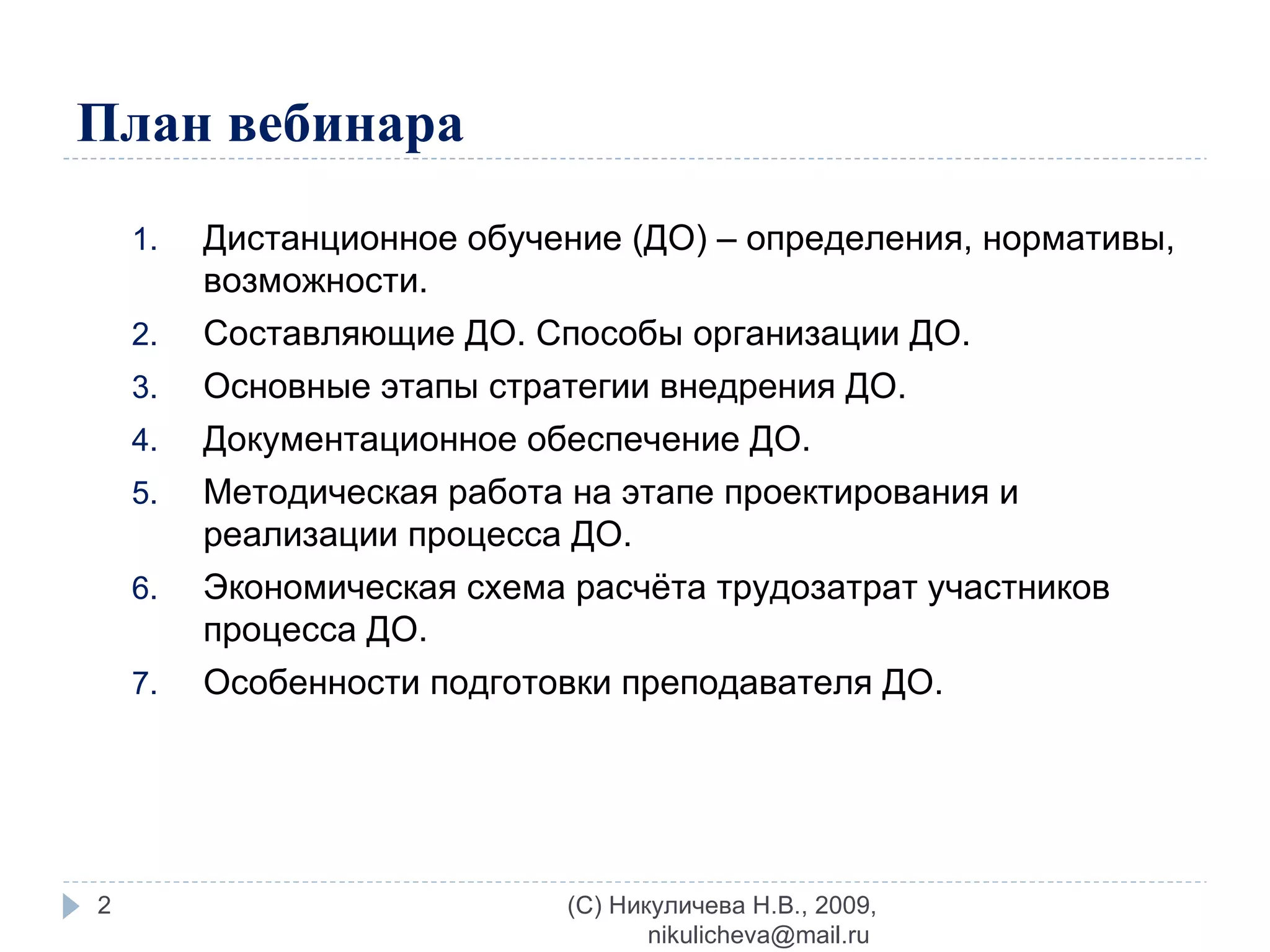 План вебинара

1. Дистанционное обучение (ДО) – определения, нормативы, возможности.
2. Составляющие ДО. Способы организации ДО.
3. Основные этапы стратегии внедрения ДО.
4. Документационное обеспечение ДО.
5. Методическая работа на этапе проектирования и реализации процесса ДО.
6. Экономическая схема расчёта трудозатрат участников процесса ДО.
7. Особенности подготовки преподавателя ДО.

2

(С) Никуличева Н.В., 2009, nikulicheva@mail.ru